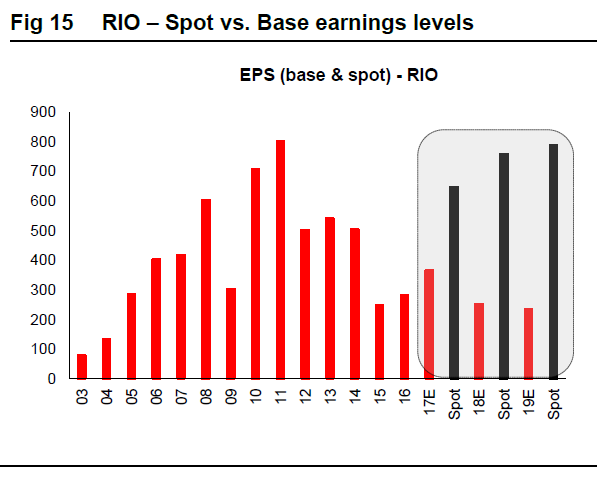 Fig 15 RIO – Spot vs. Base earnings levels

EPS (base & spot) - RIO

900
800
700
600
500
400
300
200
100
0

03
04
05
06
07
08
09
10
11
12
13
14
15
16
17E
Spot
18E
Spot
19E
Spot